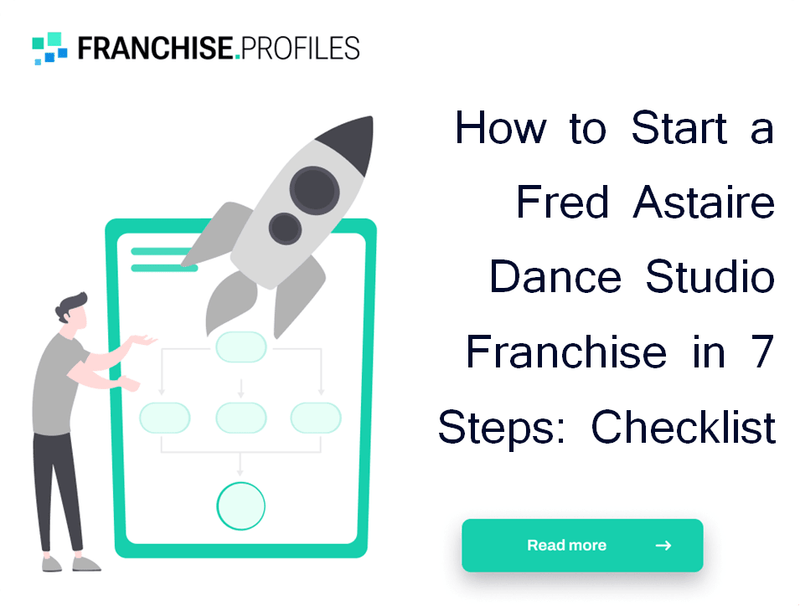 FRANCHISE.PROFILES

How to Start a Fred Astaire Dance Studio Franchise in 7 Steps: Checklist

Read more →